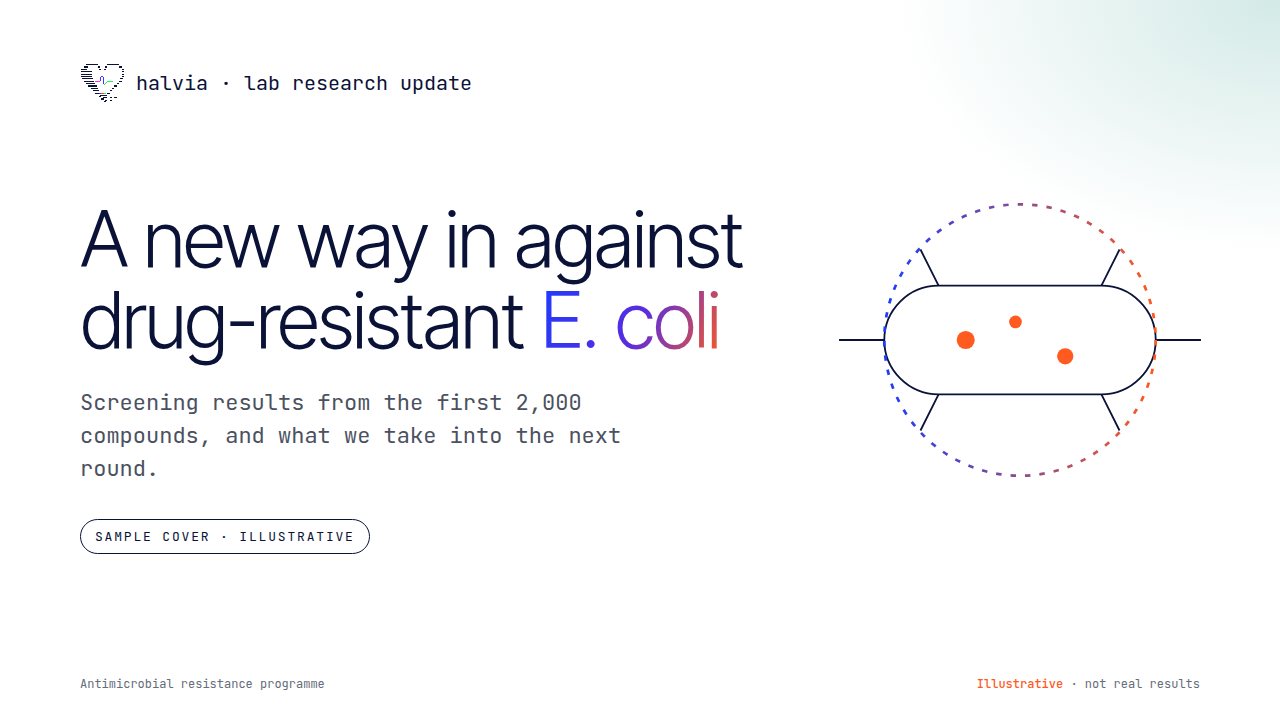 halvia · lab research update

A new way in against drug-resistant E. coli

Screening results from the first 2,000 compounds, and what we take into the next round.

SAMPLE COVER · ILLUSTRATIVE

Antimicrobial resistance programme

Illustrative · not real results